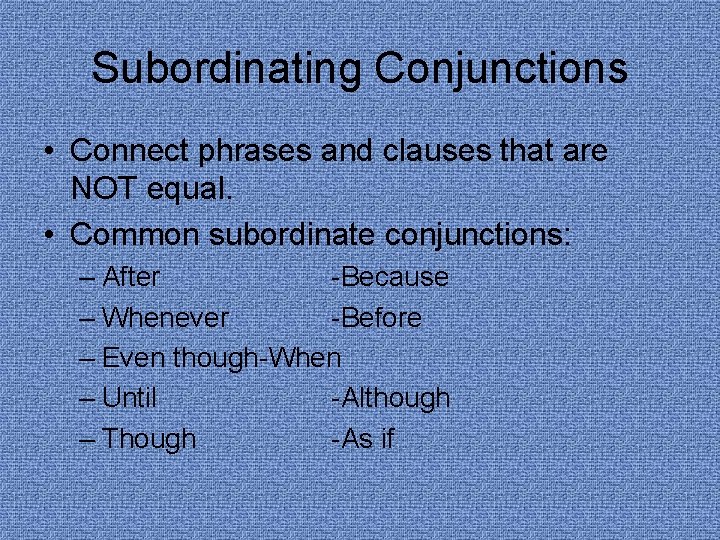 Subordinating Conjunctions

• Connect phrases and clauses that are NOT equal.
• Common subordinate conjunctions:
– After -Because
– Whenever -Before
– Even though-When
– Until -Although
– Though -As if